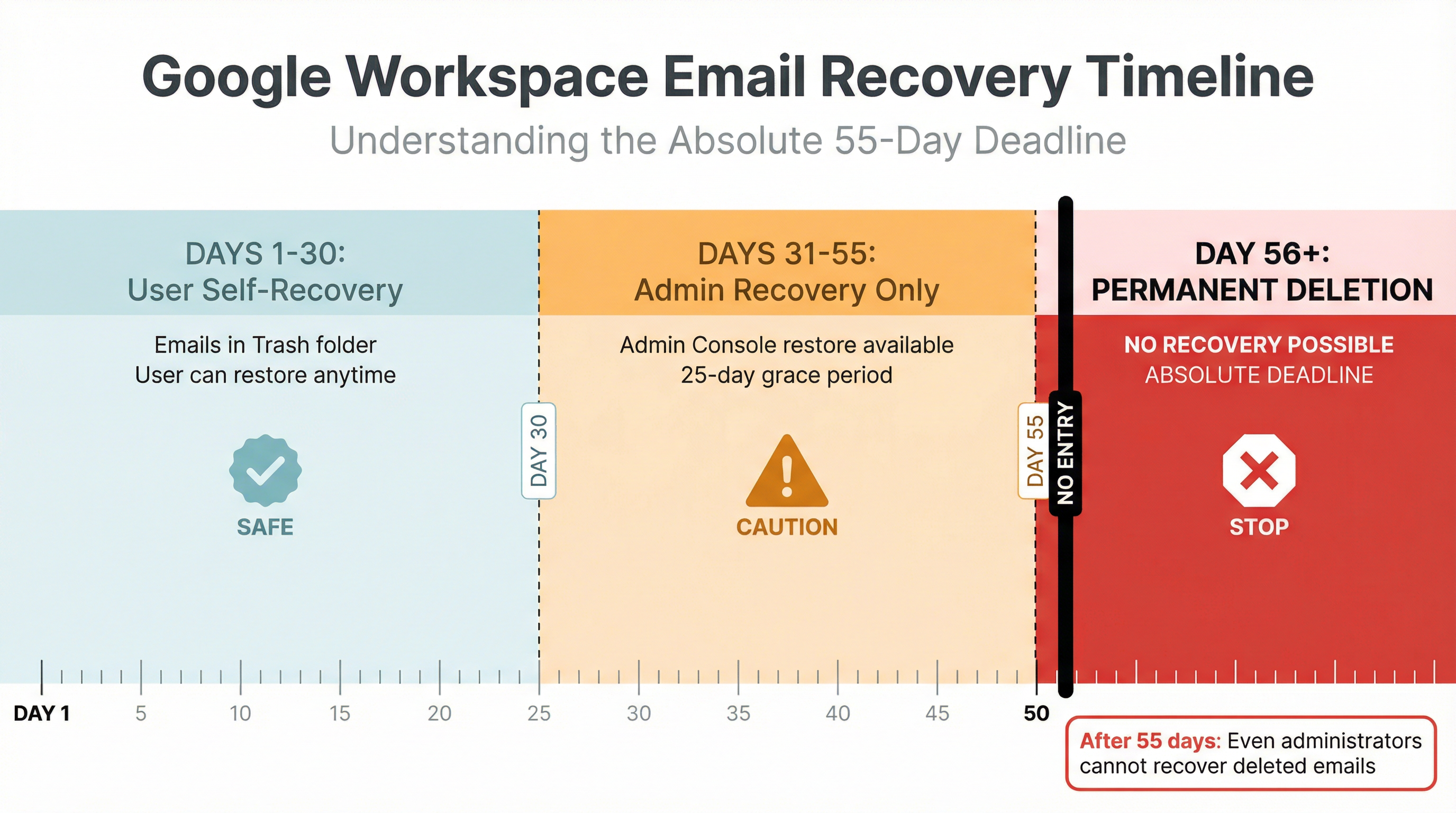 Google Workspace Email Recovery Timeline

Understanding the Absolute 55-Day Deadline

DAYS 1-30:
User Self-Recovery

Emails in Trash folder
User can restore anytime

SAFE

DAY 30

DAYS 31-55:
Admin Recovery Only

Admin Console restore available
25-day grace period

CAUTION

DAY 55

NO ENTRY

DAY 56+:
PERMANENT DELETION

NO RECOVERY POSSIBLE
ABSOLUTE DEADLINE

STOP

DAY 1 5 10 15 20 25 30 35 40 45 50

After 55 days: Even administrators cannot recover deleted emails